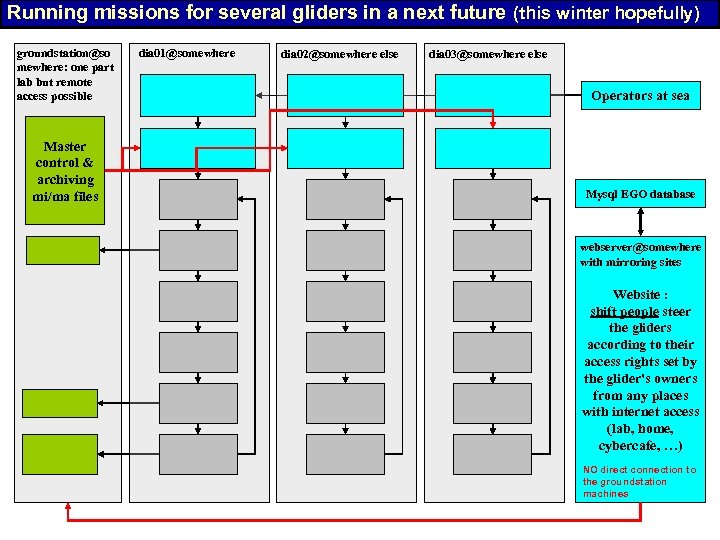 Running missions for several gliders in a next future (this winter hopefully)

groundstation@somewhere: one part lab but remote access possible

Master control & archiving mi/ma files

dia01@somewhere

dia02@somewhere else

dia03@somewhere else

Operators at sea

Mysql EGO database

webserver@somewhere with mirroring sites

Website : shift people steer the gliders according to their access rights set by the glider's owners from any places with internet access (lab, home, cybercafe, …)

NO direct connection to the groundstation machines